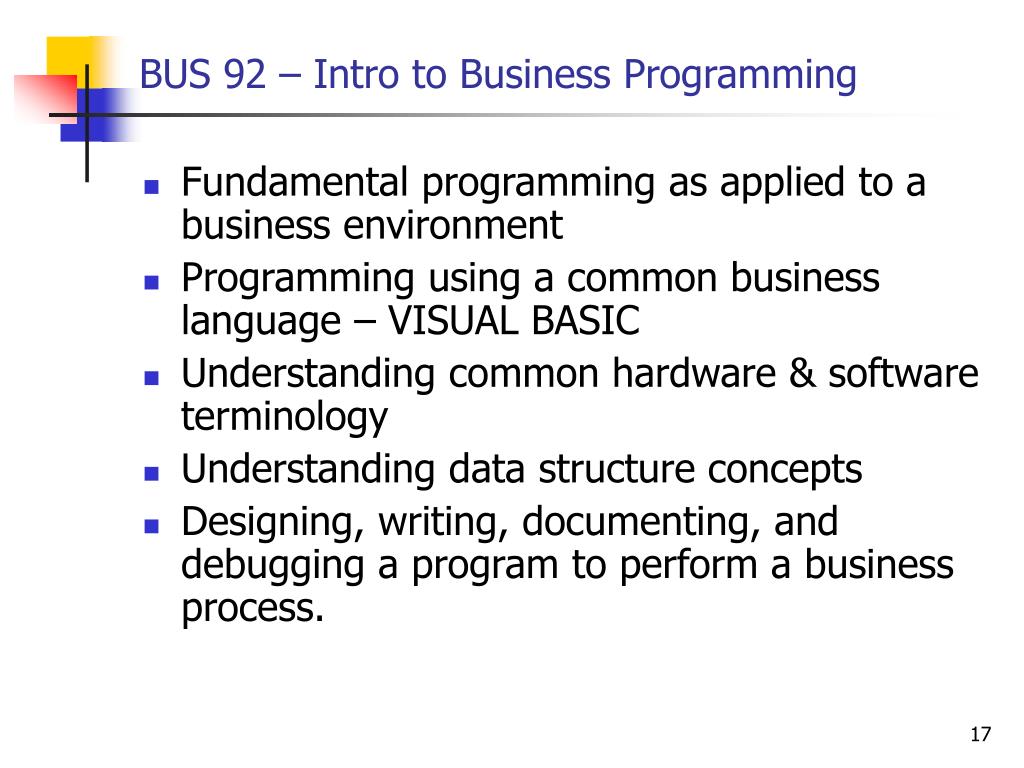 BUS 92 – Intro to Business Programming

- Fundamental programming as applied to a business environment
- Programming using a common business language – VISUAL BASIC
- Understanding common hardware & software terminology
- Understanding data structure concepts
- Designing, writing, documenting, and debugging a program to perform a business process.

17